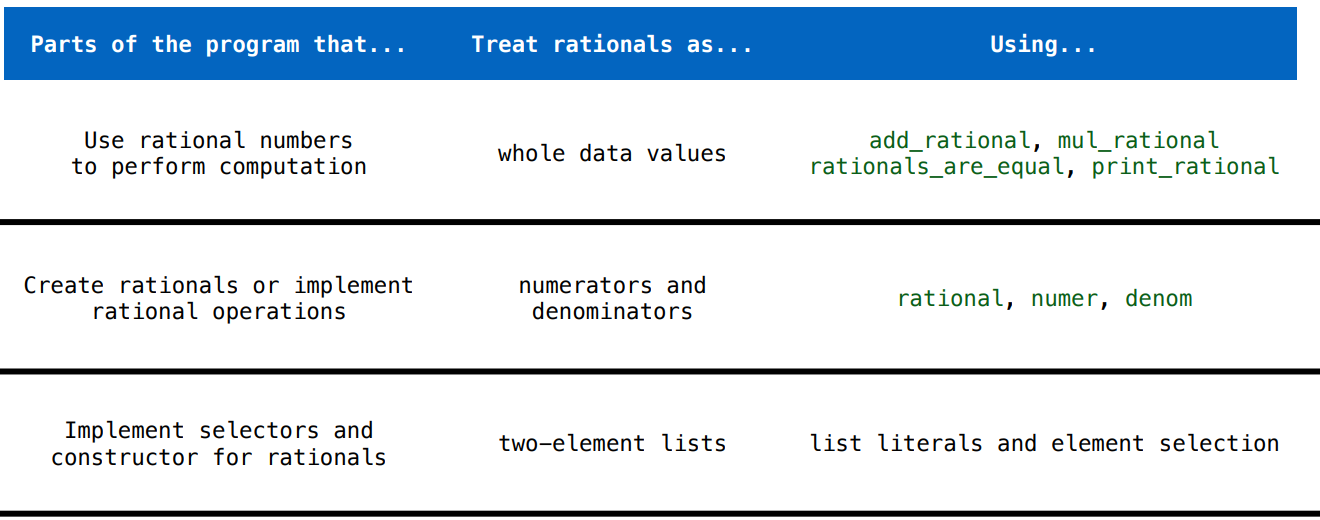 | Parts of the program that... | Treat rationals as... | Using... |
|---|---|---|
| Use rational numbers to perform computation | whole data values | add_rational, mul_rational rationals_are_equal, print_rational |
| Create rationals or implement rational operations | numerators and denominators | rational, numer, denom |
| Implement selectors and constructor for rationals | two-element lists | list literals and element selection |